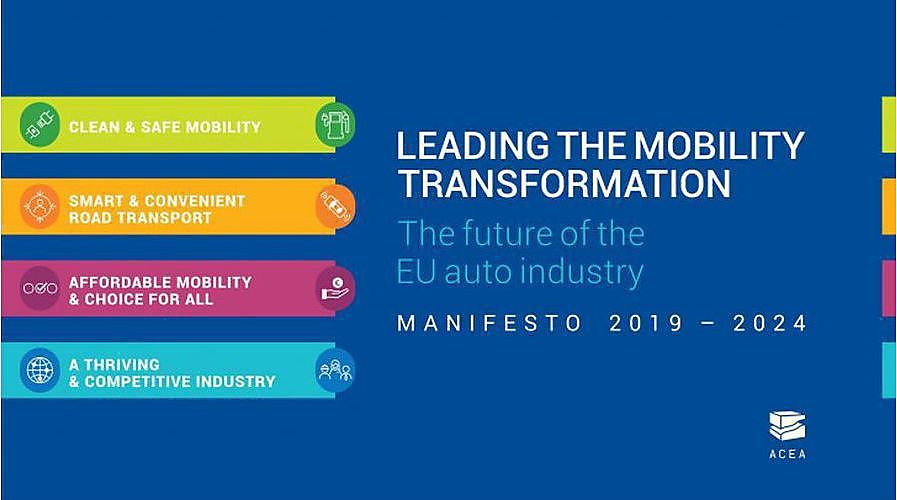 CLEAN & SAFE MOBILITY

SMART & CONVENIENT ROAD TRANSPORT

AFFORDABLE MOBILITY & CHOICE FOR ALL

A THRIVING & COMPETITIVE INDUSTRY

LEADING THE MOBILITY TRANSFORMATION

The future of the EU auto industry

MANIFESTO 2019 – 2024

ACEA